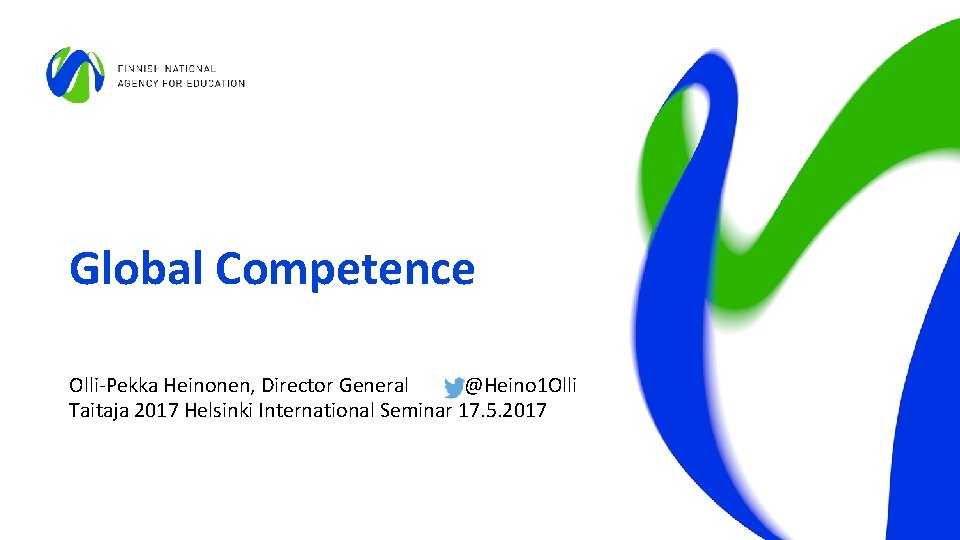 FINNISH NATIONAL AGENCY FOR EDUCATION

Global Competence

Olli-Pekka Heinonen, Director General @Heino1Olli
Taitaja 2017 Helsinki International Seminar 17.5.2017